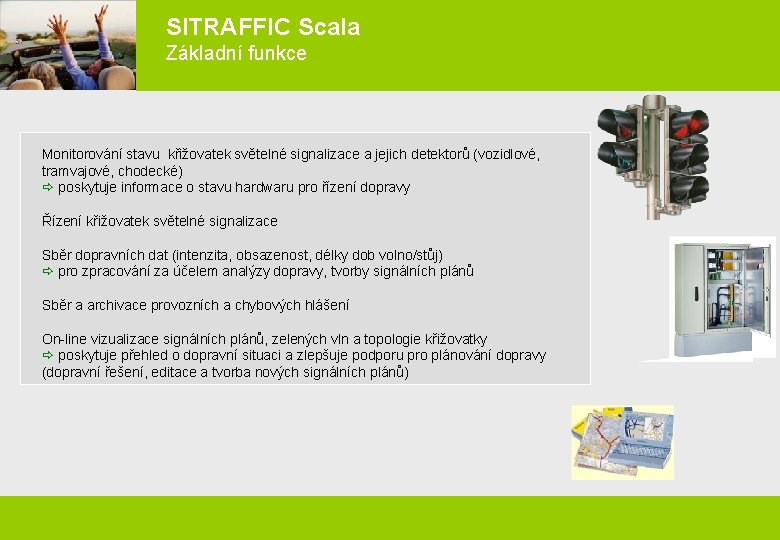 SITRAFFIC Scala
Základní funkce

Monitorování stavu křižovatek světelné signalizace a jejich detektorů (vozidlové, tramvajové, chodecké)
⇨ poskytuje informace o stavu hardwaru pro řízení dopravy

Řízení křižovatek světelné signalizace

Sběr dopravních dat (intenzita, obsazenost, délky dob volno/stůj)
⇨ pro zpracování za účelem analýzy dopravy, tvorby signálních plánů

Sběr a archivace provozních a chybových hlášení

On-line vizualizace signálních plánů, zelených vln a topologie křižovatky
⇨ poskytuje přehled o dopravní situaci a zlepšuje podporu pro plánování dopravy (dopravní řešení, editace a tvorba nových signálních plánů)